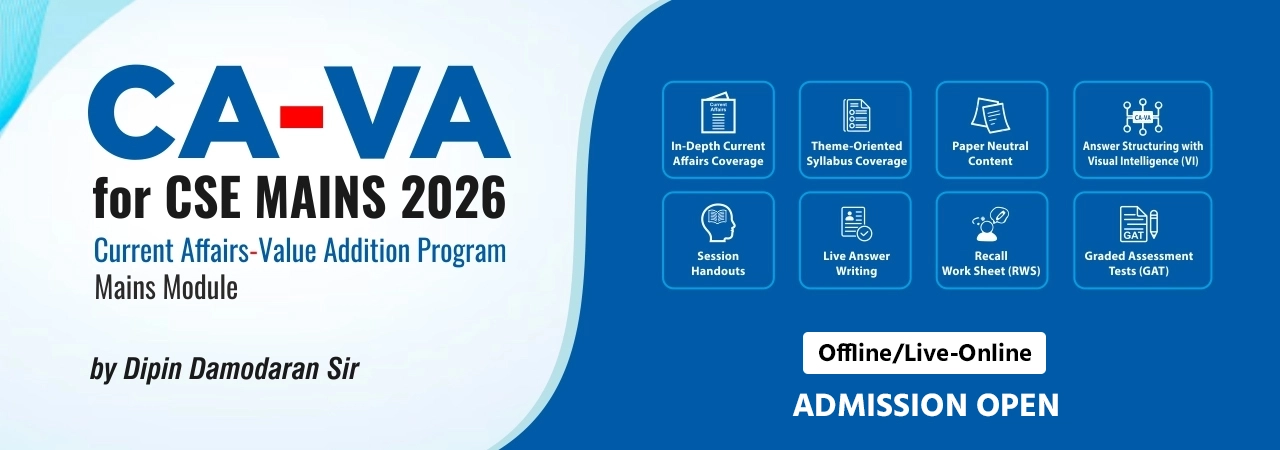 CA-VA
for CSE MAINS 2026
Current Affairs-Value Addition Program
Mains Module

by Dipin Damodaran Sir

Current Affairs
In-Depth Current Affairs Coverage

Theme-Oriented Syllabus Coverage

Paper Neutral Content

CA-VA
Answer Structuring with Visual Intelligence (VI)

Session Handouts

Live Answer Writing

Recall Work Sheet (RWS)

GAT
Graded Assessment Tests (GAT)

Offline/Live-Online

ADMISSION OPEN